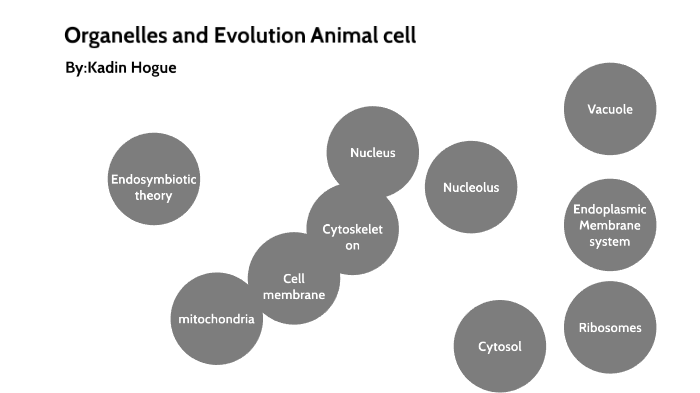 Organelles and Evolution Animal cell

By:Kadin Hogue

Vacuole

Nucleus

Endosymbiotic theory

Nucleolus

Endoplasmic Membrane system

Cytoskelet on

Cell membrane

mitochondria

Ribosomes

Cytosol